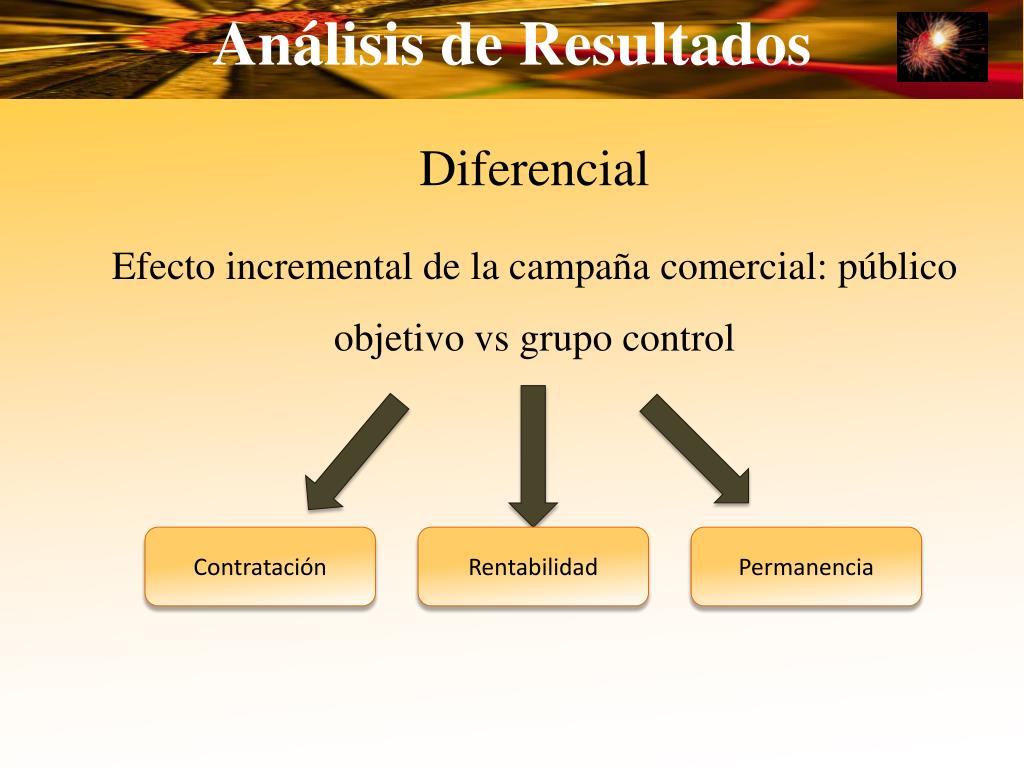 Análisis de Resultados

Diferencial

Efecto incremental de la campaña comercial: público objetivo vs grupo control

Contratación

Rentabilidad

Permanencia